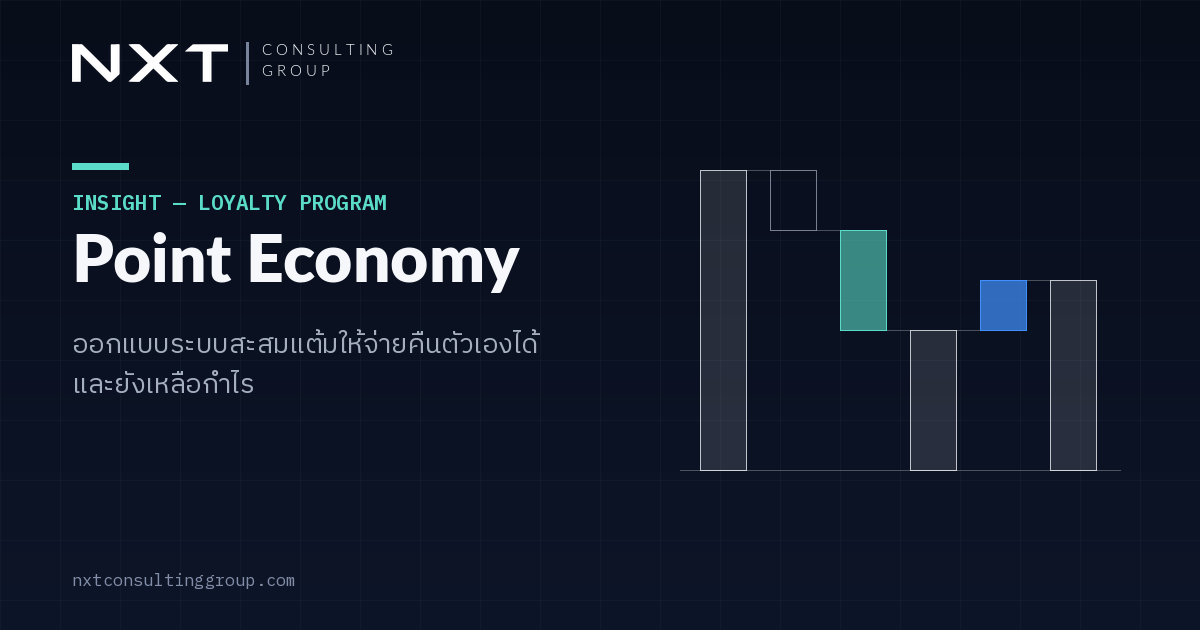 NXT | CONSULTING GROUP

INSIGHT — LOYALTY PROGRAM

Point Economy

ออกแบบระบบสะสมแต้มให้จ่ายคืนตัวเองได้ และยังเหลือกำไร

nxtconsultinggroup.com